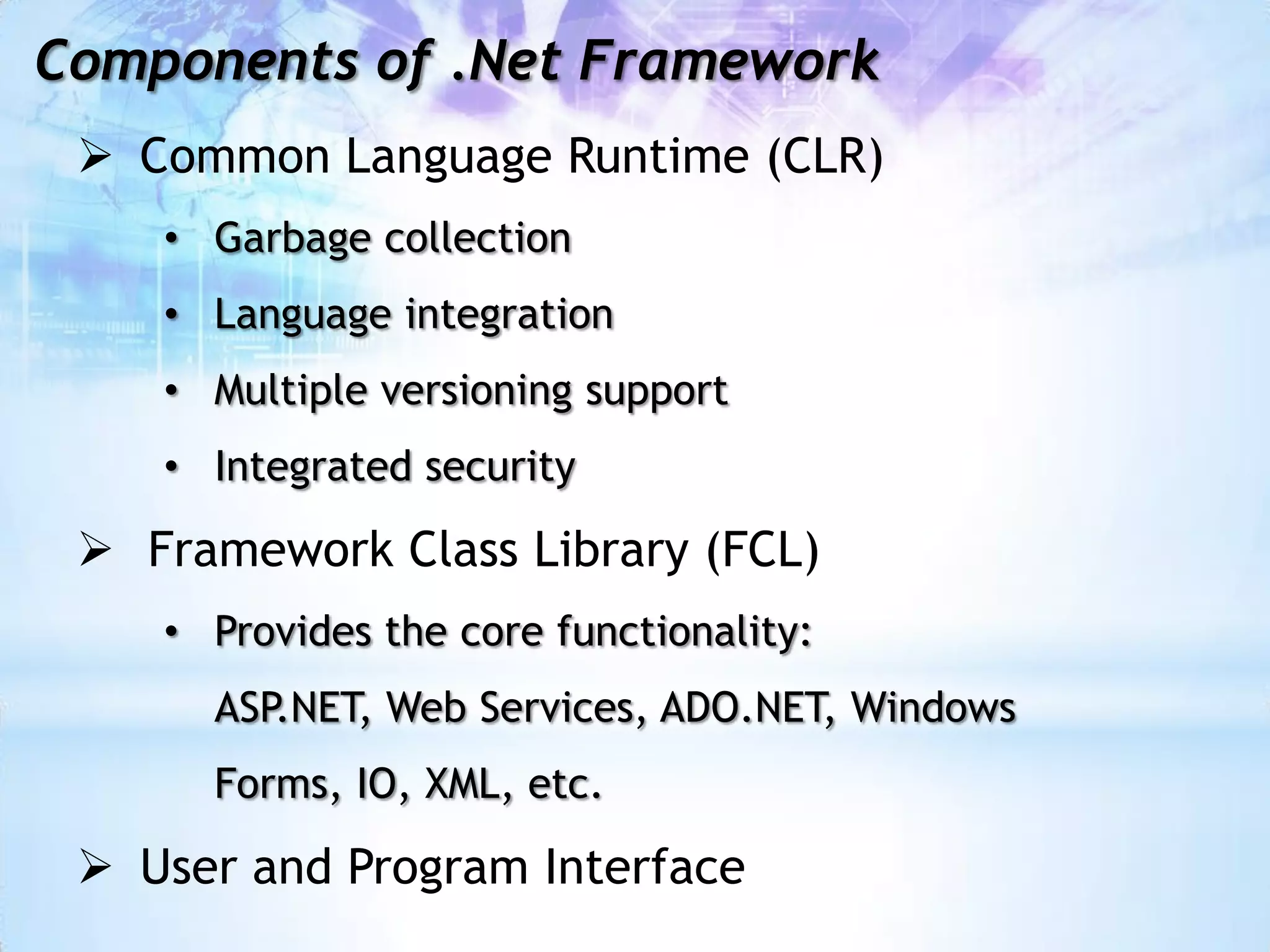 Components of .Net Framework

➢ Common Language Runtime (CLR)

• Garbage collection

• Language integration

• Multiple versioning support

• Integrated security

➢ Framework Class Library (FCL)

• Provides the core functionality: ASP.NET, Web Services, ADO.NET, Windows Forms, IO, XML, etc.

➢ User and Program Interface